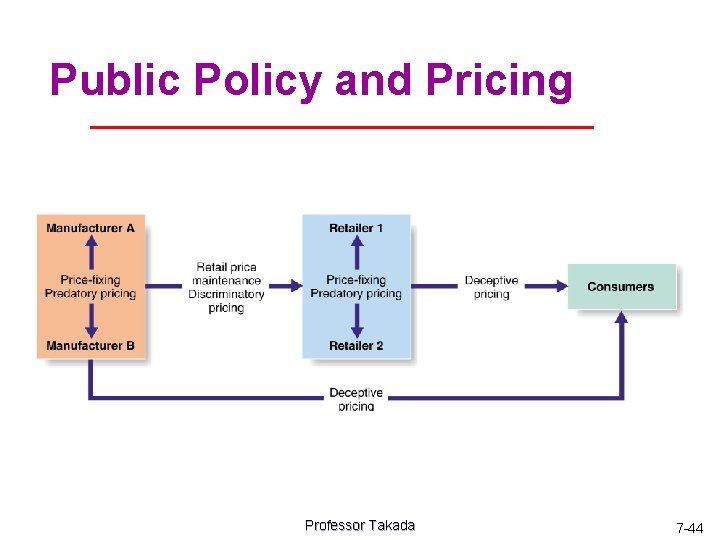 Public Policy and Pricing

Manufacturer A

Price-fixing
Predatory pricing

Manufacturer B

Retail price maintenance
Discriminatory pricing

Retailer 1

Price-fixing
Predatory pricing

Retailer 2

Deceptive pricing

Consumers

Deceptive pricing

Professor Takada

7-44